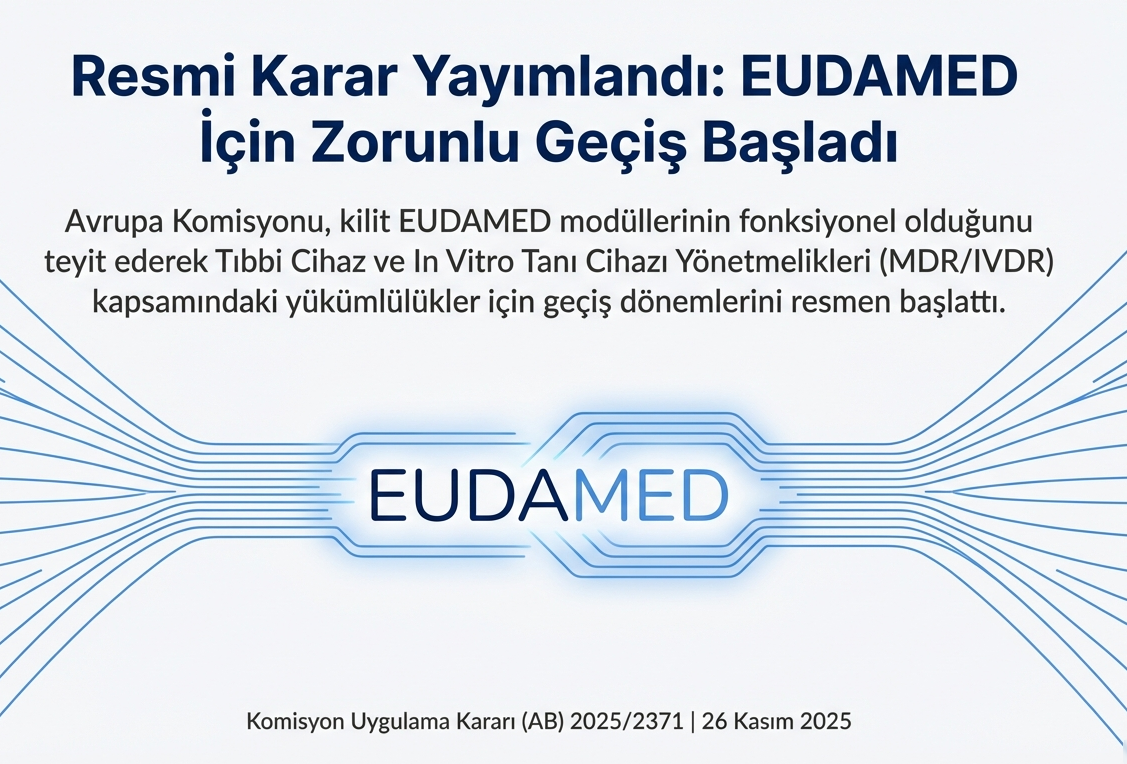 Resmi Karar Yayımlandı: EUDAMED İçin Zorunlu Geçiş Başladı

Avrupa Komisyonu, kilit EUDAMED modüllerinin fonksiyonel olduğunu teyit ederek Tıbbi Cihaz ve In Vitro Tanı Cihazı Yönetmelikleri (MDR/IVDR) kapsamındaki yükümlülükler için geçiş dönemlerini resmen başlattı.

EUDAMED

Komisyon Uygulama Kararı (AB) 2025/2371 | 26 Kasım 2025